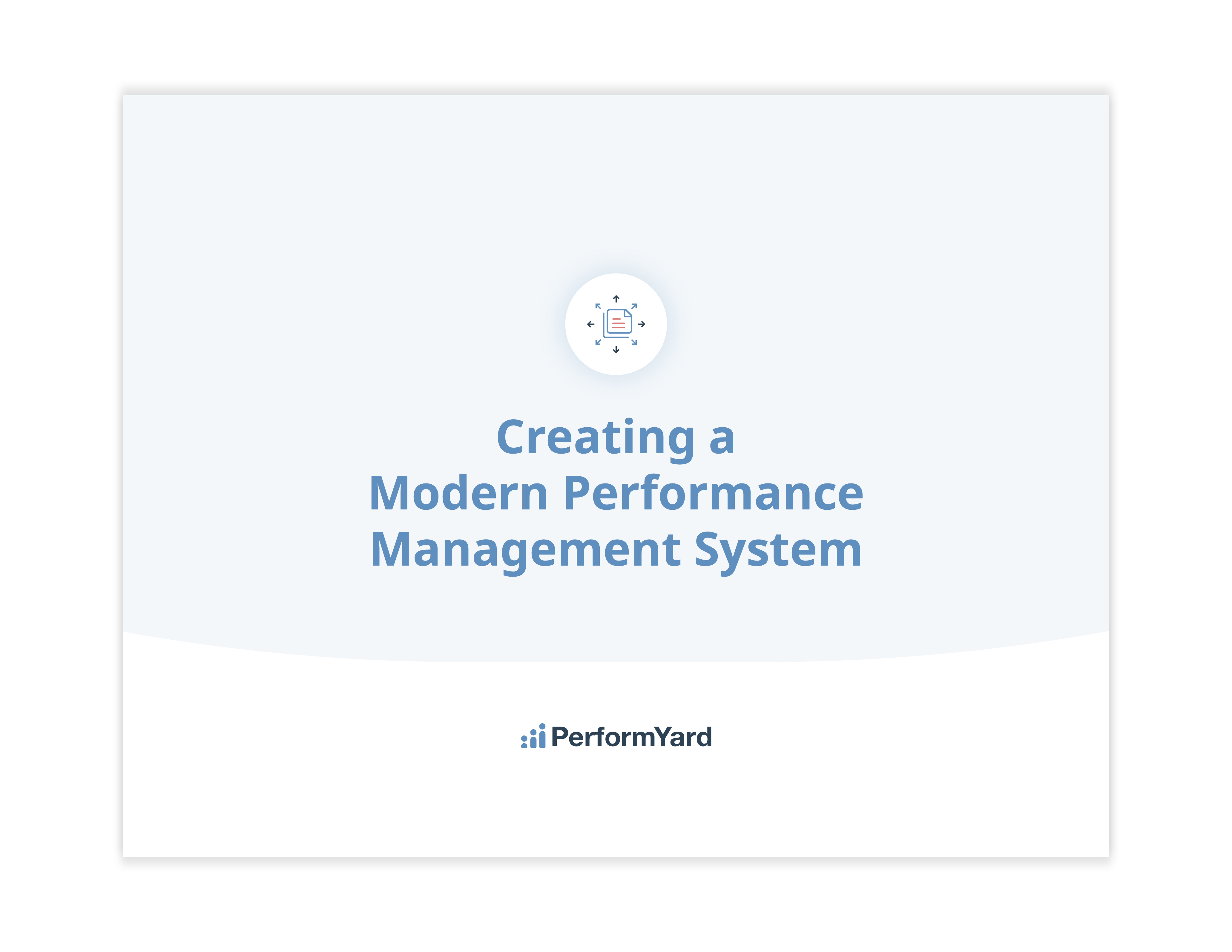 Creating a
Modern Performance
Management System

PerformYard